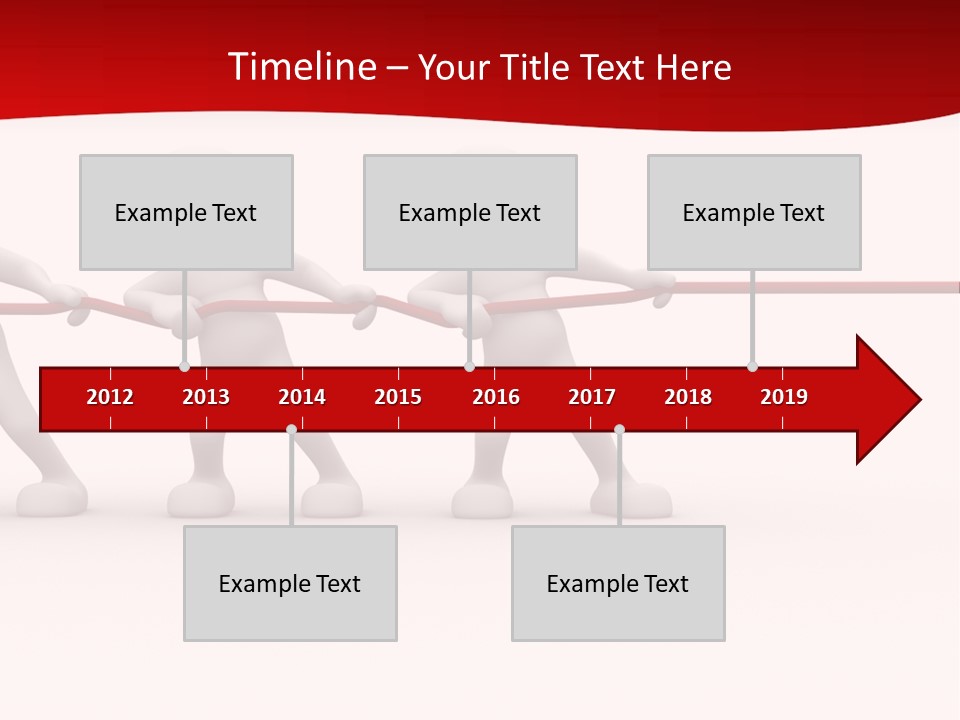 Timeline – Your Title Text Here

Example Text

Example Text

Example Text

2012 2013 2014 2015 2016 2017 2018 2019

Example Text

Example Text